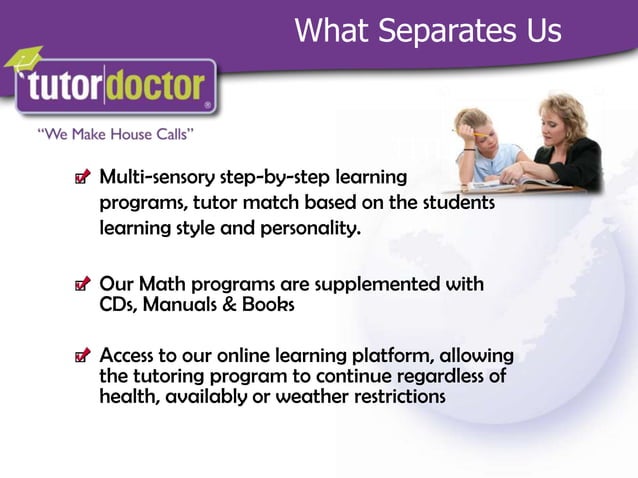 What Separates Us

tutor doctor®

"We Make House Calls"

Multi-sensory step-by-step learning programs, tutor match based on the students learning style and personality.

Our Math programs are supplemented with CDs, Manuals & Books

Access to our online learning platform, allowing the tutoring program to continue regardless of health, availably or weather restrictions